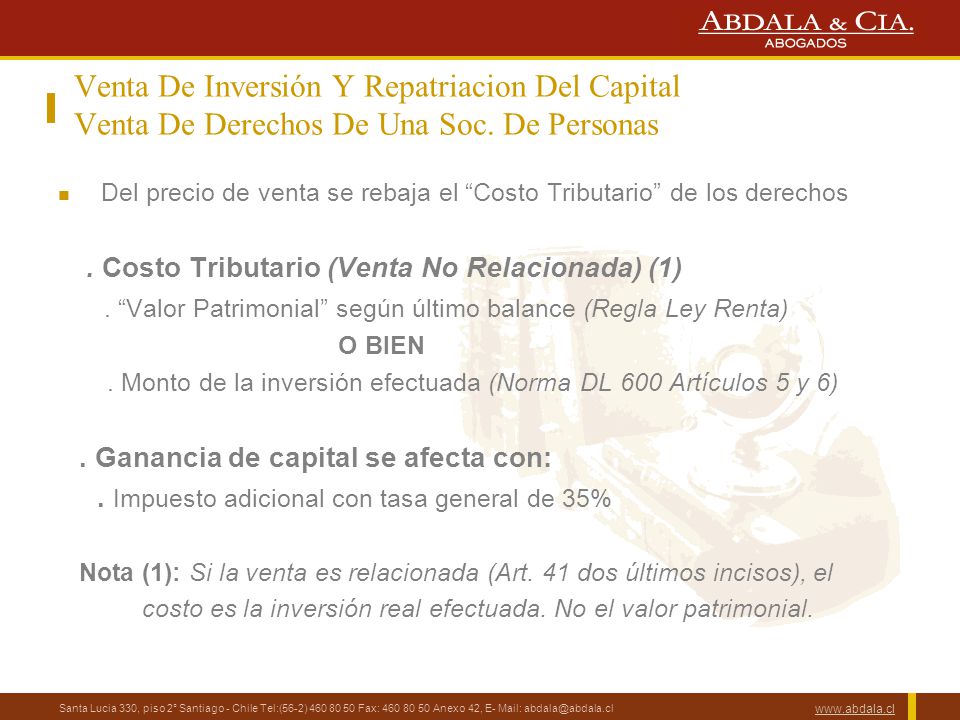 ABDALA & CIA.
ABOGADOS

Venta De Inversión Y Repatriacion Del Capital
Venta De Derechos De Una Soc. De Personas

Del precio de venta se rebaja el “Costo Tributario” de los derechos

. Costo Tributario (Venta No Relacionada) (1)

. “Valor Patrimonial” según último balance (Regla Ley Renta)

O BIEN

. Monto de la inversión efectuada (Norma DL 600 Artículos 5 y 6)

. Ganancia de capital se afecta con:

. Impuesto adicional con tasa general de 35%

Nota (1): Si la venta es relacionada (Art. 41 dos últimos incisos), el costo es la inversión real efectuada. No el valor patrimonial.

Santa Lucia 330, piso 2° Santiago - Chile Tel:(56-2) 460 80 50 Fax: 460 80 50 Anexo 42, E- Mail: abdala@abdala.cl

www.abdala.cl